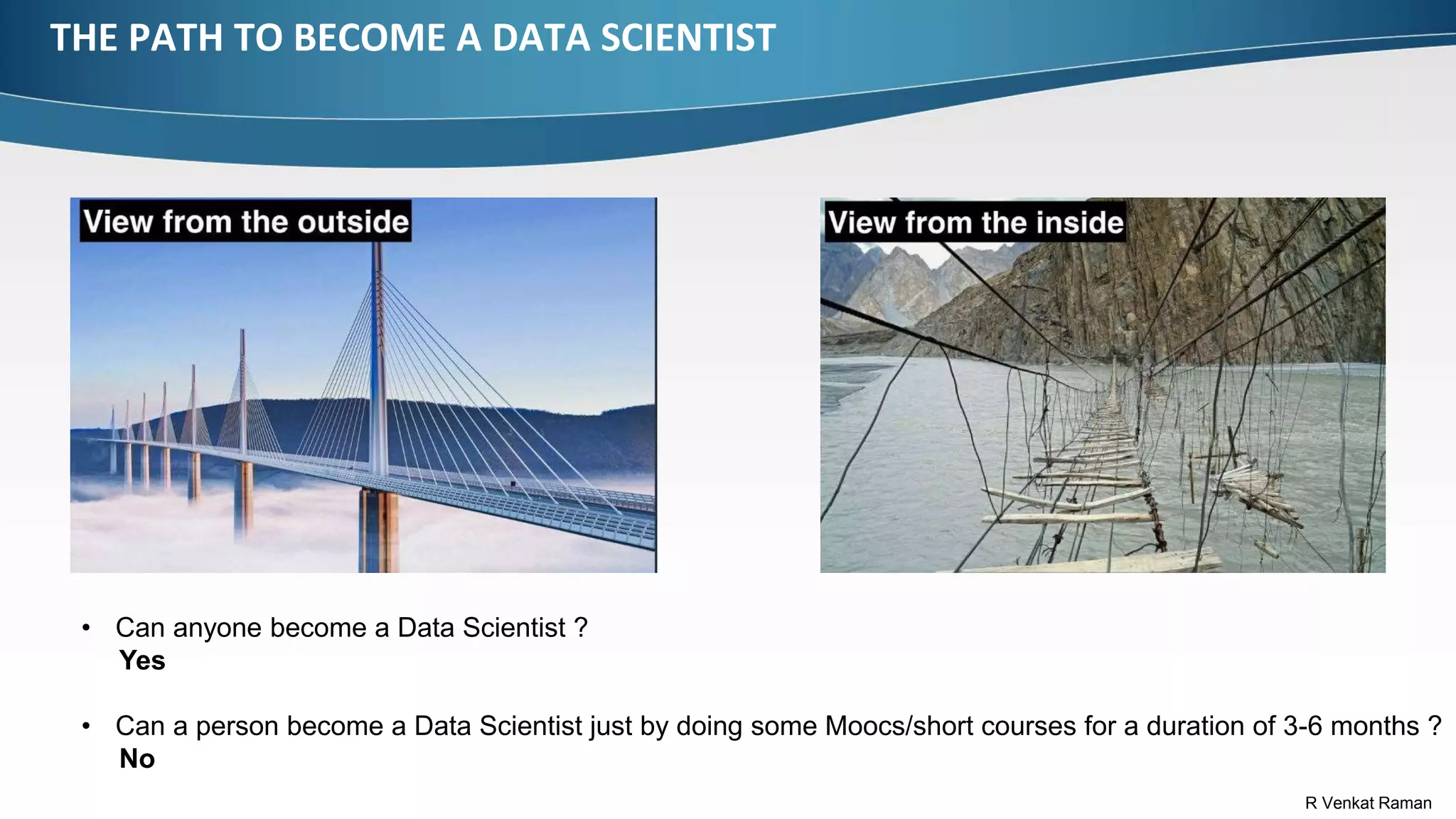 THE PATH TO BECOME A DATA SCIENTIST

View from the outside

View from the inside

• Can anyone become a Data Scientist ?
Yes

• Can a person become a Data Scientist just by doing some Moocs/short courses for a duration of 3-6 months ?
No

R Venkat Raman